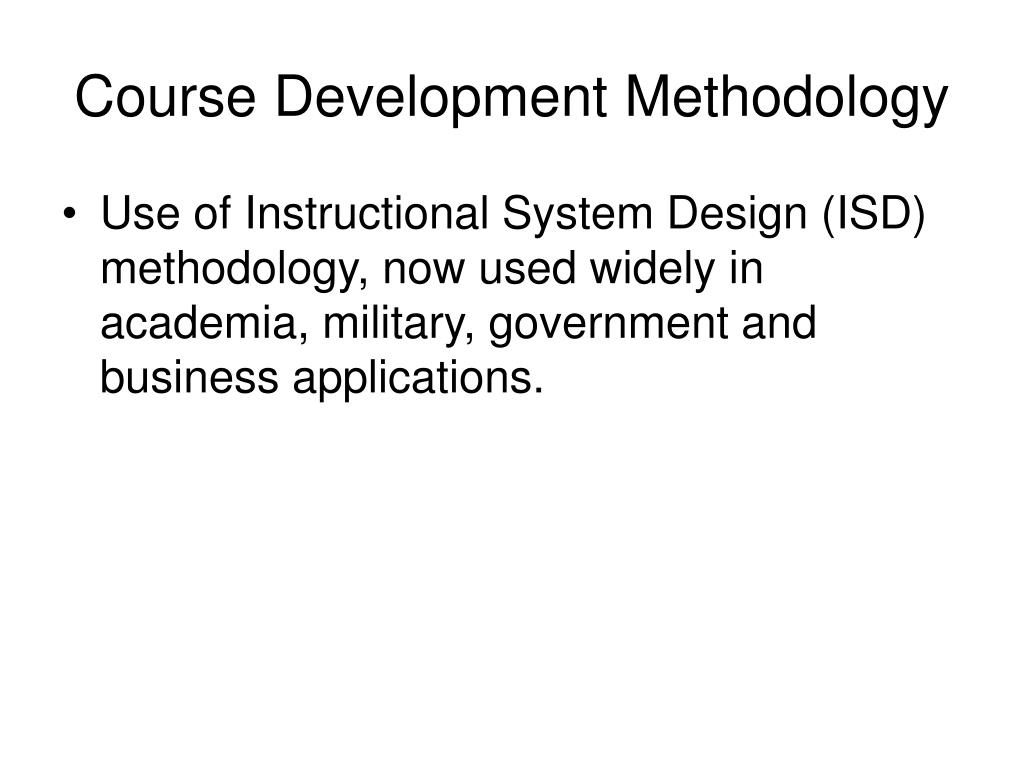 Course Development Methodology

• Use of Instructional System Design (ISD) methodology, now used widely in academia, military, government and business applications.